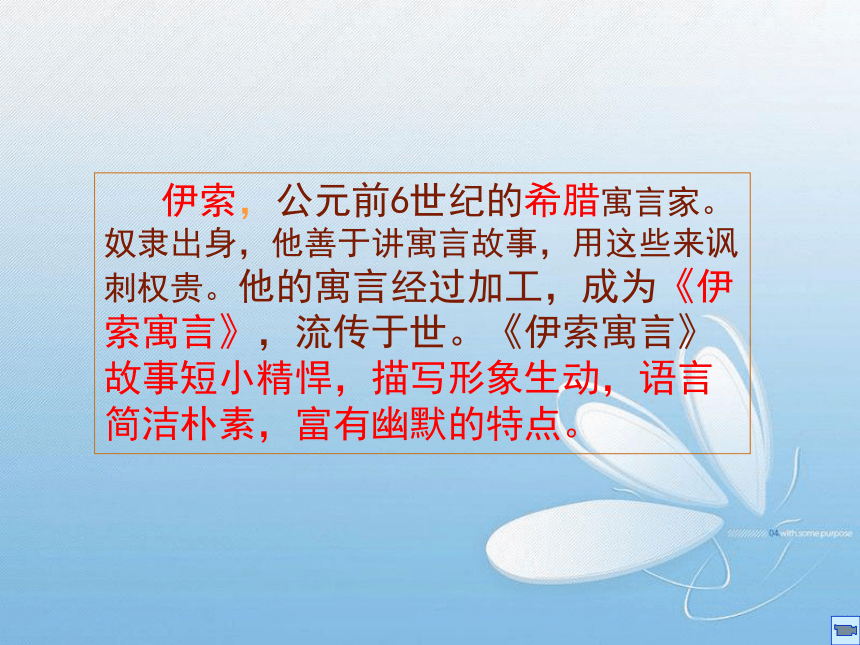 伊索，公元前6世纪的希腊寓言家。奴隶出身，他善于讲寓言故事，用这些来讽刺权贵。他的寓言经过加工，成为《伊索寓言》，流传于世。《伊索寓言》故事短小精悍，描写形象生动，语言简洁朴素，富有幽默的特点。

04 with some purpose